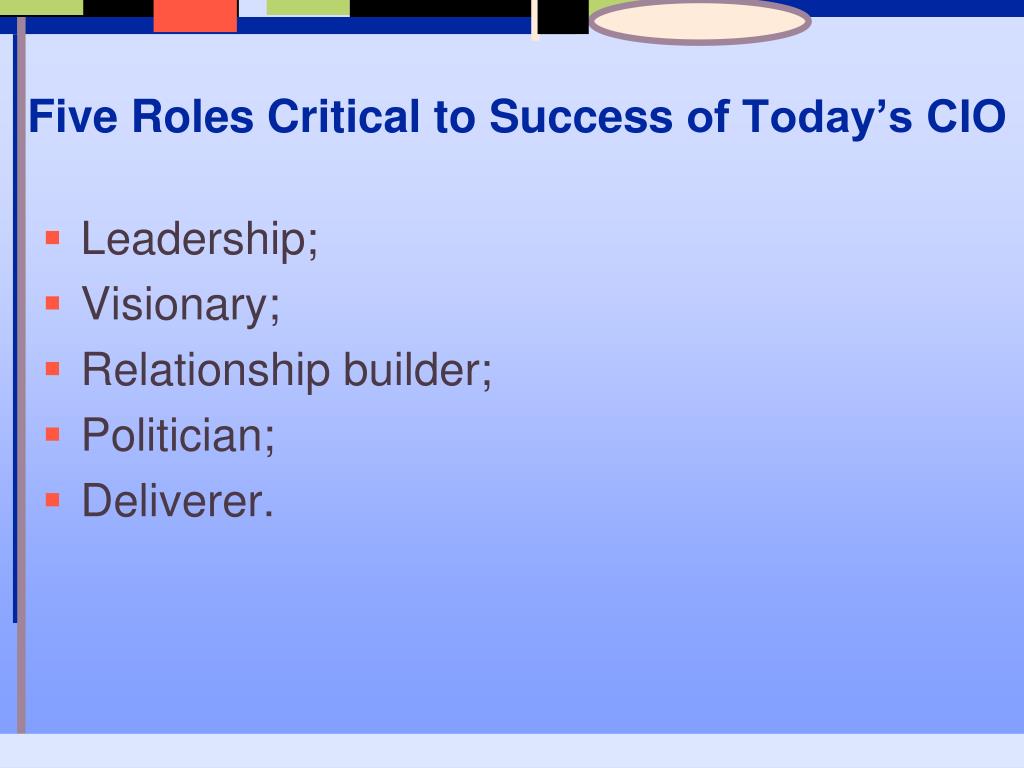 Five Roles Critical to Success of Today’s CIO

- Leadership;
- Visionary;
- Relationship builder;
- Politician;
- Deliverer.